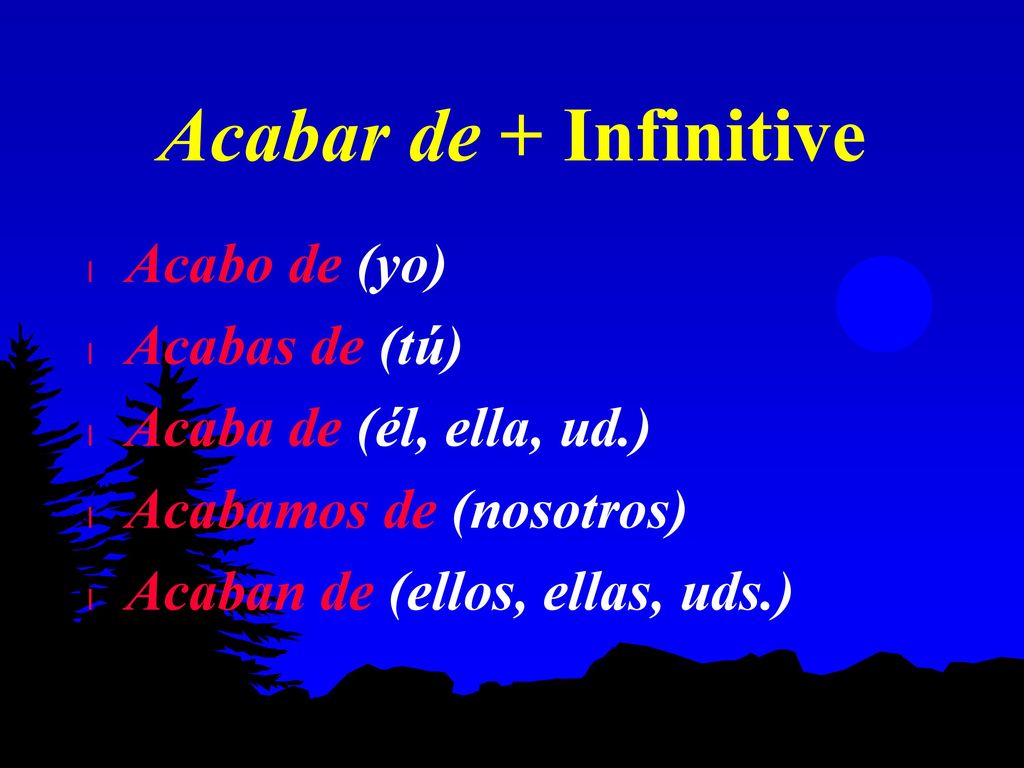 Acabar de + Infinitive

l Acabo de (yo)
l Acabas de (tú)
l Acaba de (él, ella, ud.)
l Acabamos de (nosotros)
l Acaban de (ellos, ellas, uds.)